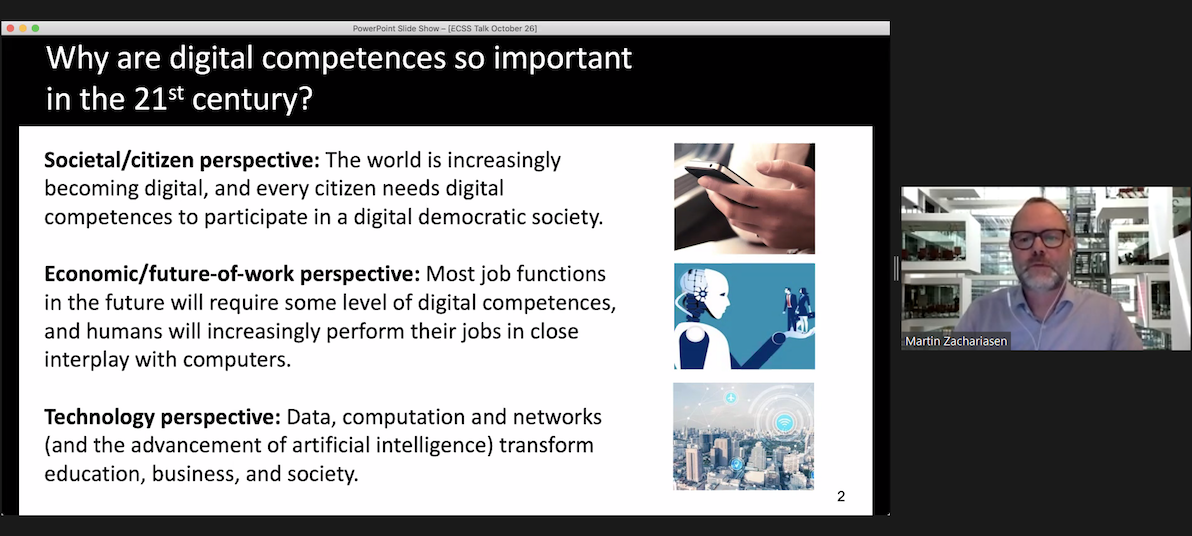 PowerPoint Slide Show – [ECSS Talk October 26]

Why are digital competences so important in the 21$^{st}$ century?

**Societal/citizen perspective:** The world is increasingly becoming digital, and every citizen needs digital competences to participate in a digital democratic society.

**Economic/future-of-work perspective:** Most job functions in the future will require some level of digital competences, and humans will increasingly perform their jobs in close interplay with computers.

**Technology perspective:** Data, computation and networks (and the advancement of artificial intelligence) transform education, business, and society.

2

Martin Zachariasen